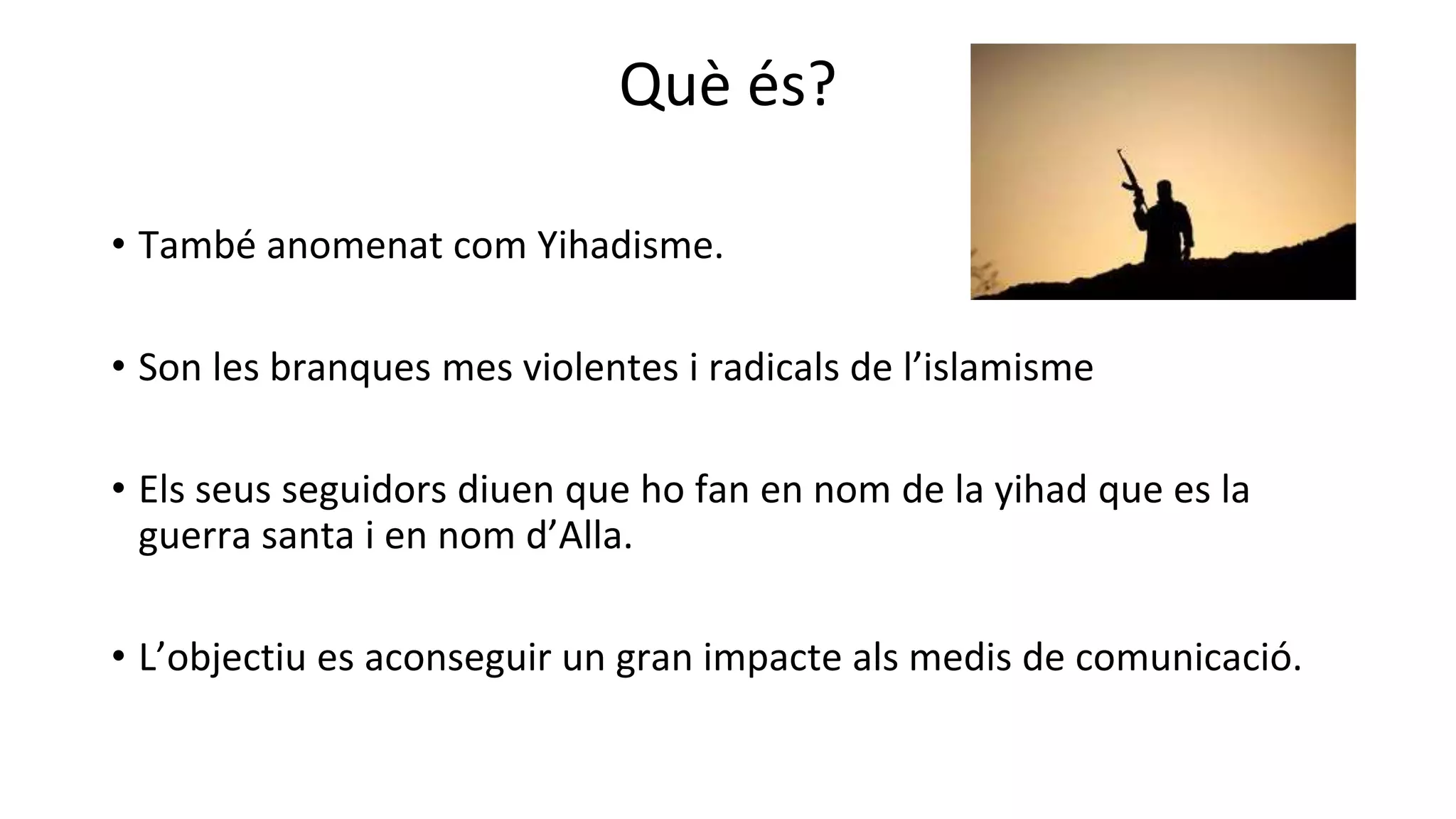 Què és?

• També anomenat com Yihadisme.

• Son les branques mes violentes i radicals de l’islamisme

• Els seus seguidors diuen que ho fan en nom de la yihad que es la guerra santa i en nom d’Alla.

• L’objectiu es aconseguir un gran impacte als medis de comunicació.